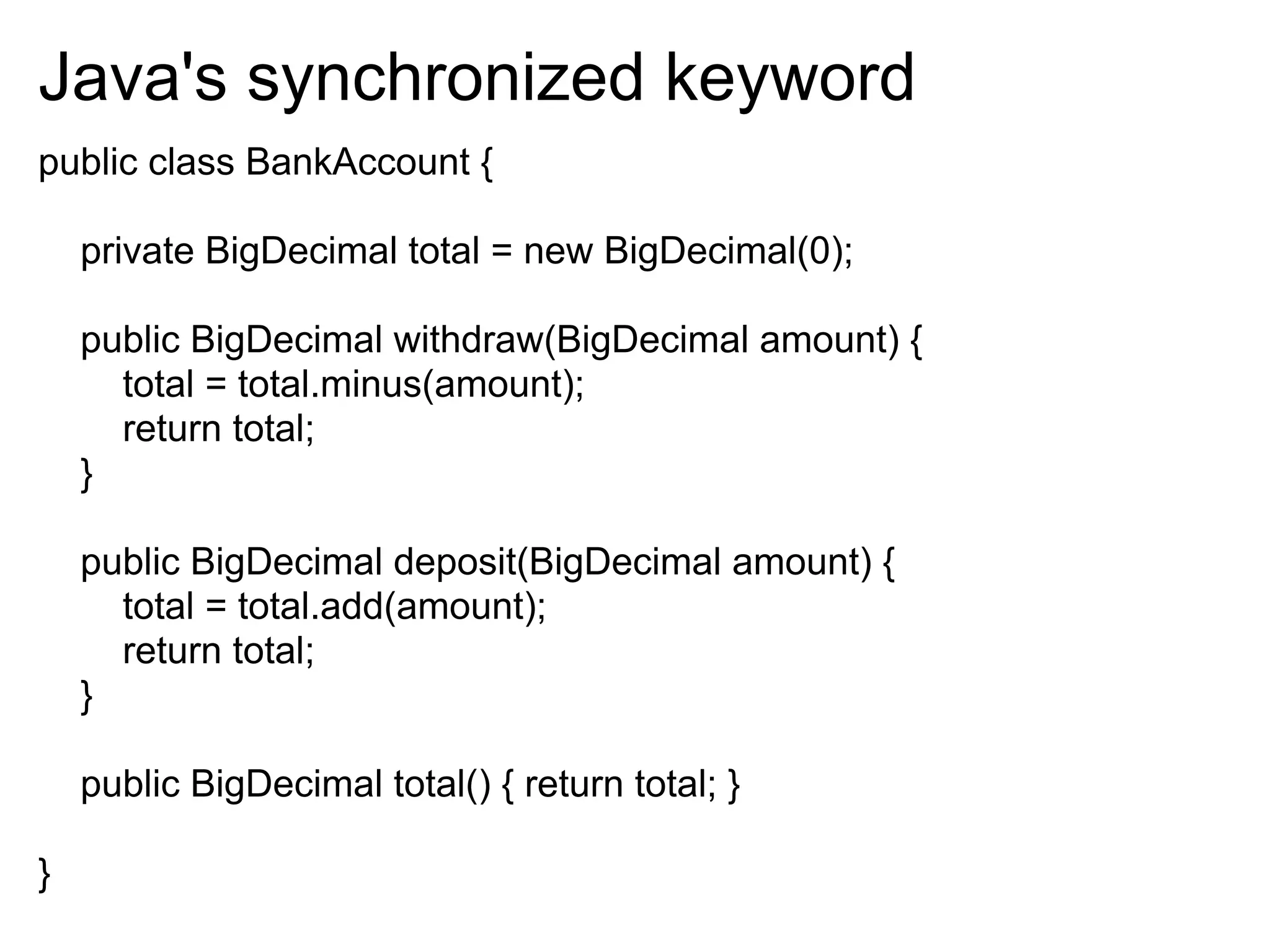 Java's synchronized keyword

public class BankAccount {

    private BigDecimal total = new BigDecimal(0);

    public BigDecimal withdraw(BigDecimal amount) {
        total = total.minus(amount);
        return total;
    }

    public BigDecimal deposit(BigDecimal amount) {
        total = total.add(amount);
        return total;
    }

    public BigDecimal total() { return total; }

}